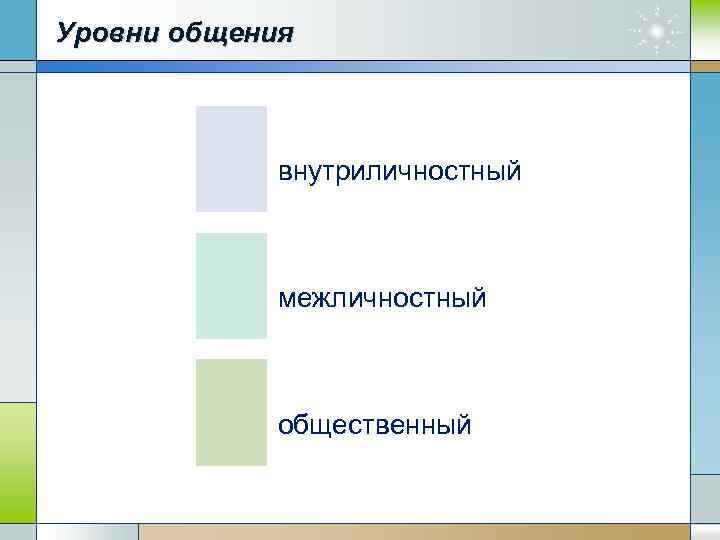 Уровни общения

внутриличностный

межличностный

общественный